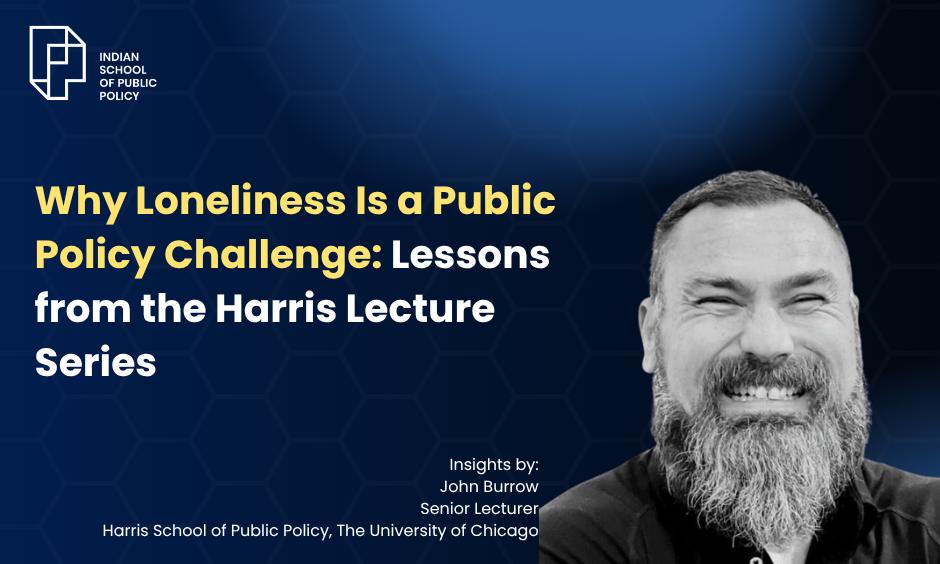 INDIAN SCHOOL OF PUBLIC POLICY

Why Loneliness Is a Public Policy Challenge: Lessons from the Harris Lecture Series

Insights by:
John Burrow
Senior Lecturer
Harris School of Public Policy, The University of Chicago